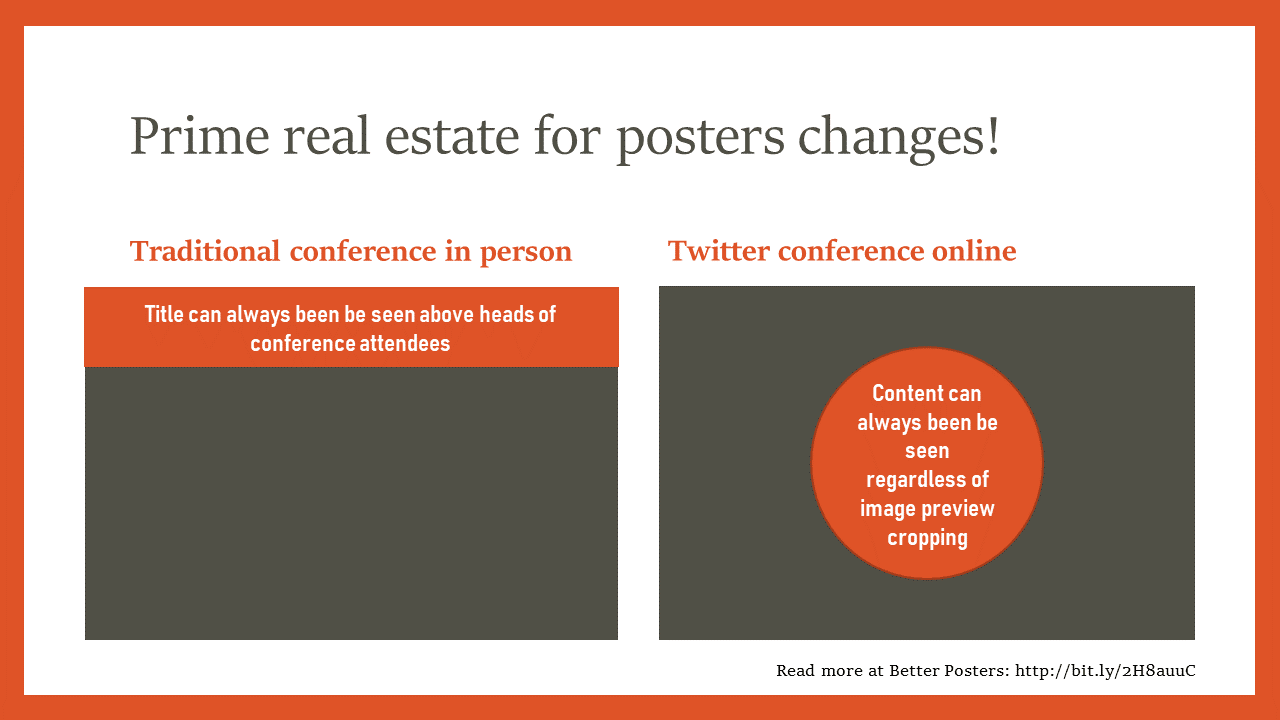 Prime real estate for posters changes!

Traditional conference in person

Title can always been be seen above heads of conference attendees

Twitter conference online

Content can always been be seen regardless of image preview cropping

Read more at Better Posters: http://bit.ly/2H8auuC